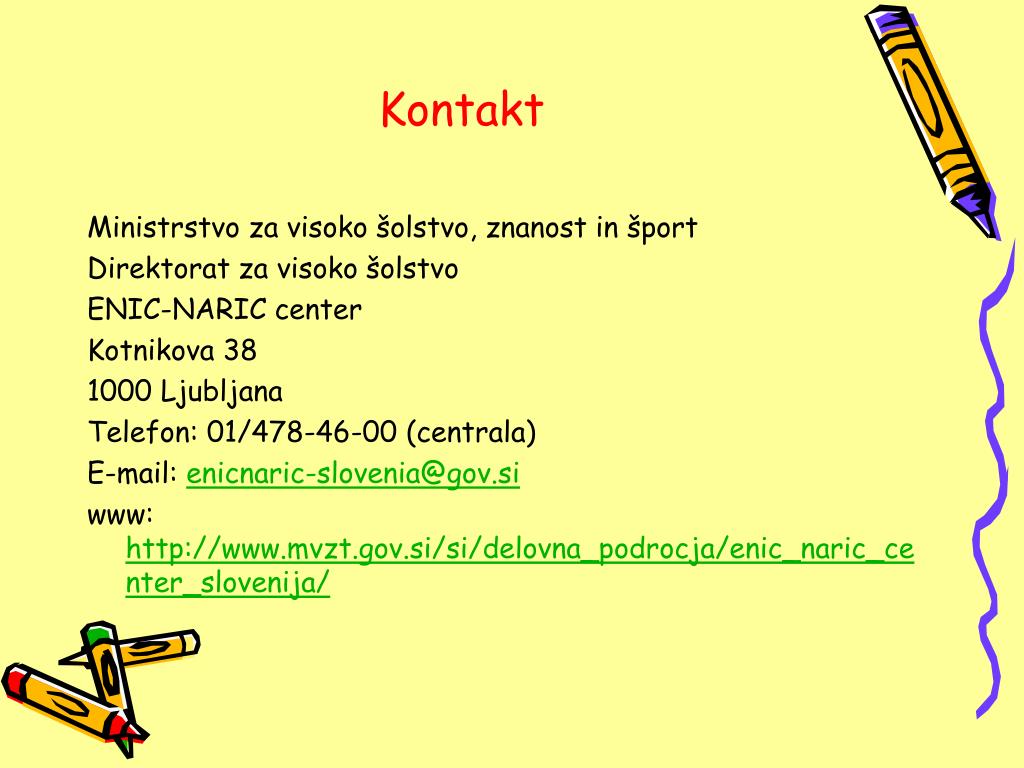 Kontakt

Ministrstvo za visoko šolstvo, znanost in šport
Direktorat za visoko šolstvo
ENIC-NARIC center
Kotnikova 38
1000 Ljubljana
Telefon: 01/478-46-00 (centrala)
E-mail: enicnaric-slovenia@gov.si
www: http://www.mvzt.gov.si/si/delovna_podrocja/enic_naric_center_slovenija/